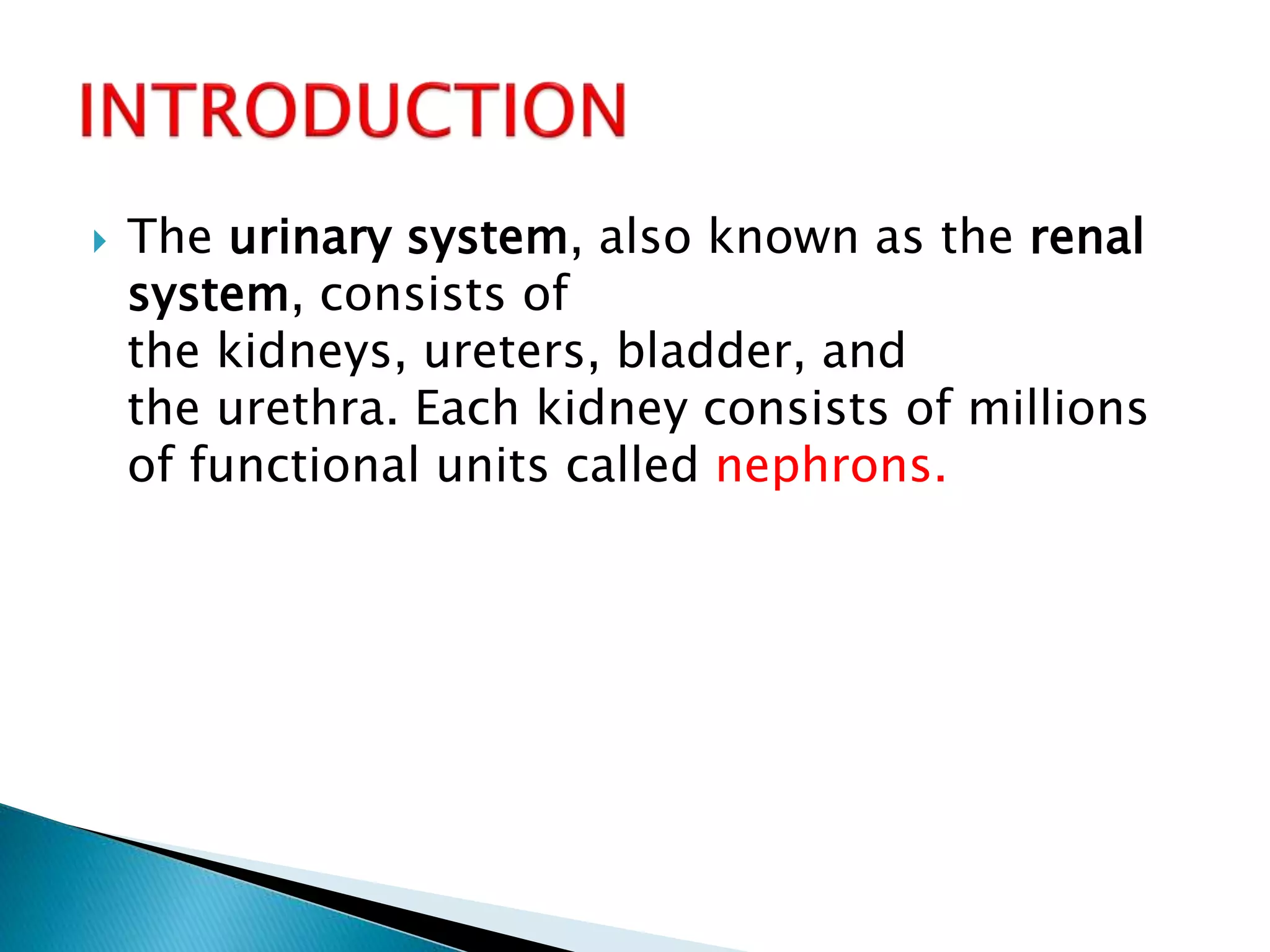 INTRODUCTION

The urinary system, also known as the renal system, consists of the kidneys, ureters, bladder, and the urethra. Each kidney consists of millions of functional units called nephrons.